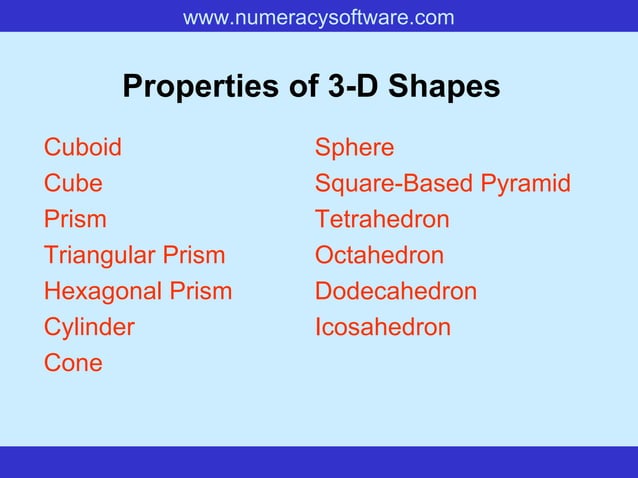 www.numeracysoftware.com

Properties of 3-D Shapes

Cuboid
Cube
Prism
Triangular Prism
Hexagonal Prism
Cylinder
Cone

Sphere
Square-Based Pyramid
Tetrahedron
Octahedron
Dodecahedron
Icosahedron